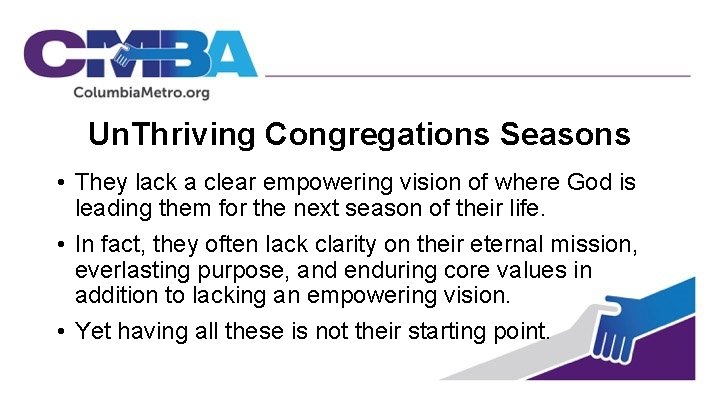 CMBA
ColumbiaMetro.org

UnThriving Congregations Seasons

• They lack a clear empowering vision of where God is leading them for the next season of their life.

• In fact, they often lack clarity on their eternal mission, everlasting purpose, and enduring core values in addition to lacking an empowering vision.

• Yet having all these is not their starting point.